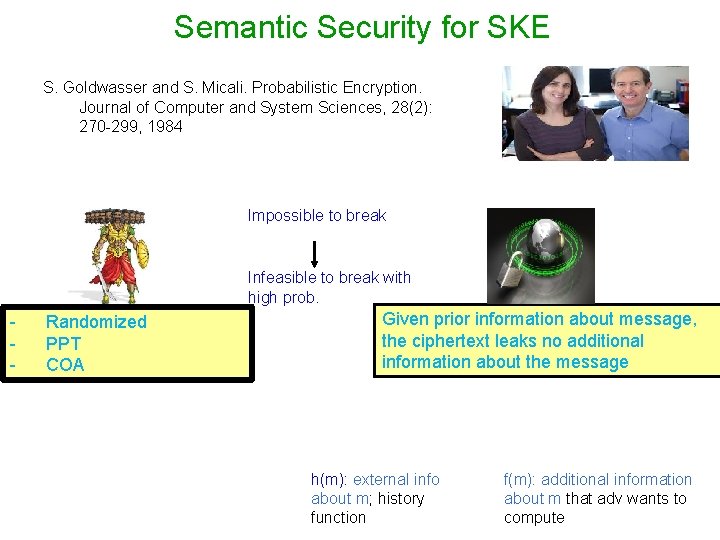 Semantic Security for SKE

S. Goldwasser and S. Micali. Probabilistic Encryption. Journal of Computer and System Sciences, 28(2): 270-299, 1984

Impossible to break

Infeasible to break with high prob.

- Randomized
- PPT
- COA

Given prior information about message, the ciphertext leaks no additional information about the message

h(m): external info about m; history function

f(m): additional information about m that adv wants to compute